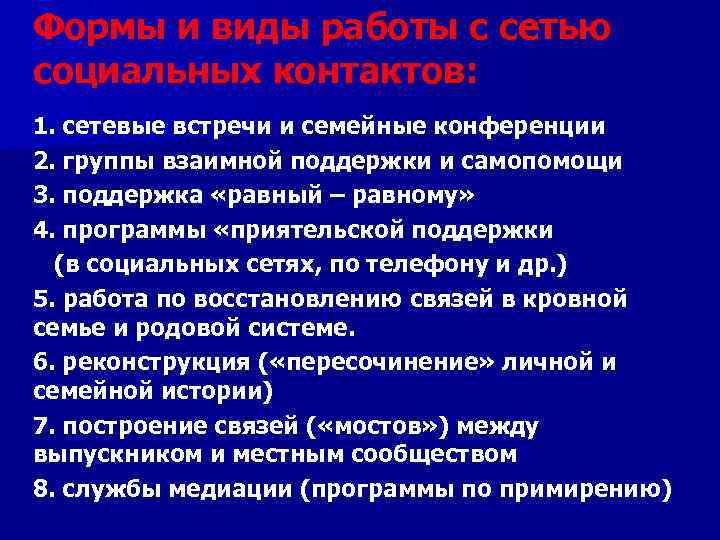 Формы и виды работы с сетью социальных контактов:

1. сетевые встречи и семейные конференции

2. группы взаимной поддержки и самопомощи

3. поддержка «равный – равному»

4. программы «приятельской поддержки (в социальных сетях, по телефону и др.)

5. работа по восстановлению связей в кровной семье и родовой системе.

6. реконструкция («пересочинение» личной и семейной истории)

7. построение связей («мостов») между выпускником и местным сообществом

8. службы медиации (программы по примирению)